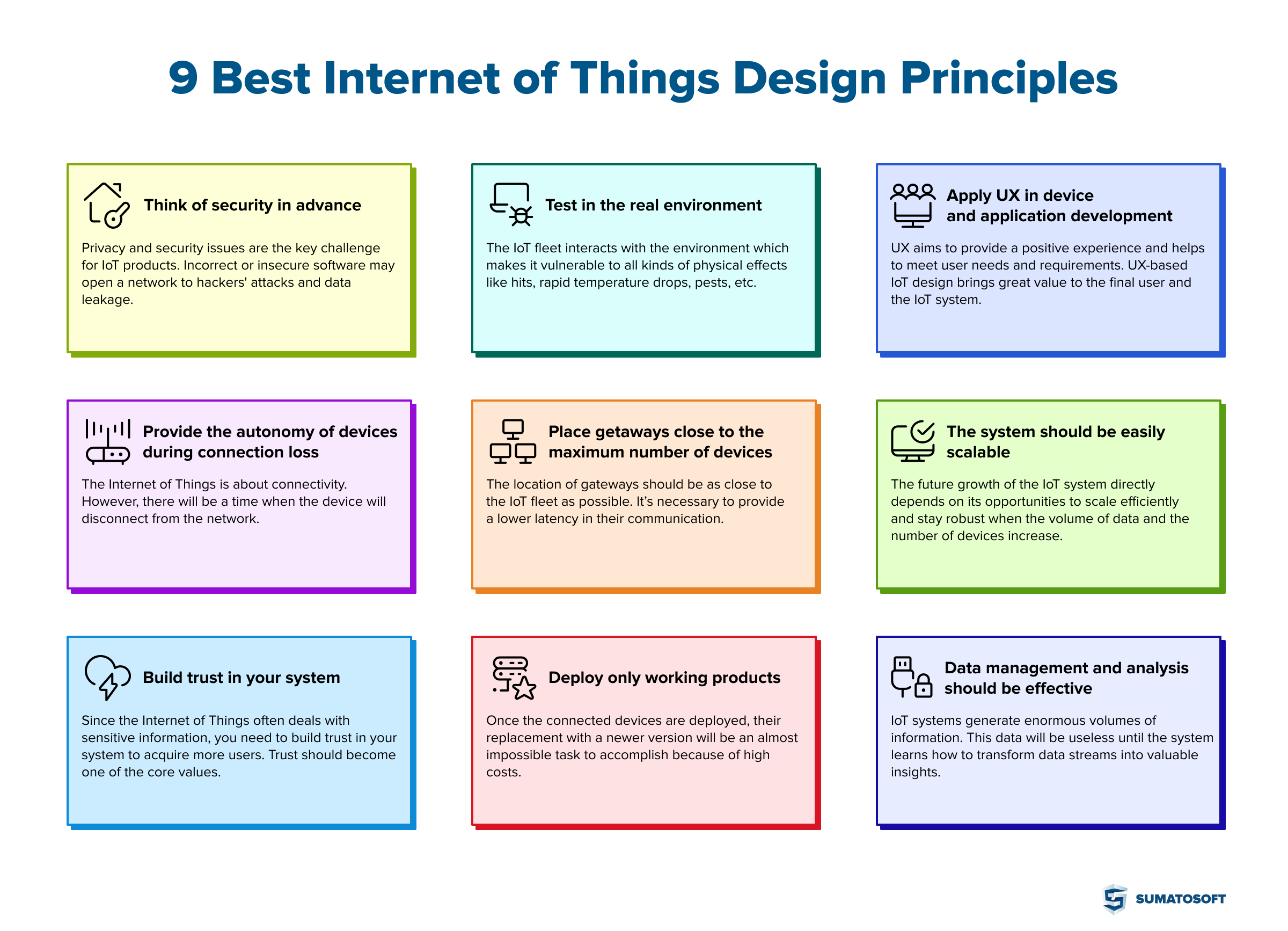 9 Best Internet of Things Design Principles

Think of security in advance

Privacy and security issues are the key challenge for IoT products. Incorrect or insecure software may open a network to hackers' attacks and data leakage.

Test in the real environment

The IoT fleet interacts with the environment which makes it vulnerable to all kinds of physical effects like hits, rapid temperature drops, pests, etc.

Apply UX in device and application development

UX aims to provide a positive experience and helps to meet user needs and requirements. UX-based IoT design brings great value to the final user and the IoT system.

Provide the autonomy of devices during connection loss

The Internet of Things is about connectivity. However, there will be a time when the device will disconnect from the network.

Place getaways close to the maximum number of devices

The location of gateways should be as close to the IoT fleet as possible. It's necessary to provide a lower latency in their communication.

The system should be easily scalable

The future growth of the IoT system directly depends on its opportunities to scale efficiently and stay robust when the volume of data and the number of devices increase.

Build trust in your system

Since the Internet of Things often deals with sensitive information, you need to build trust in your system to acquire more users. Trust should become one of the core values.

Deploy only working products

Once the connected devices are deployed, their replacement with a newer version will be an almost impossible task to accomplish because of high costs.

Data management and analysis should be effective

IoT systems generate enormous volumes of information. This data will be useless until the system learns how to transform data streams into valuable insights.

SUMATOSOFT